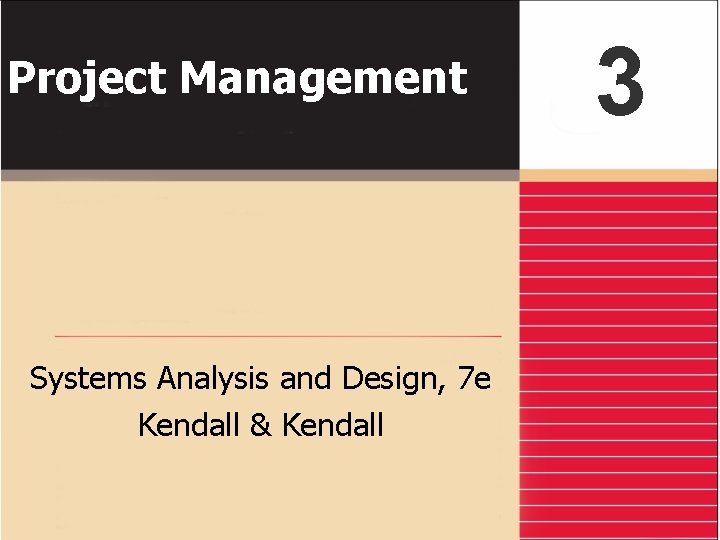 Project Management

3

Systems Analysis and Design, 7e
Kendall & Kendall